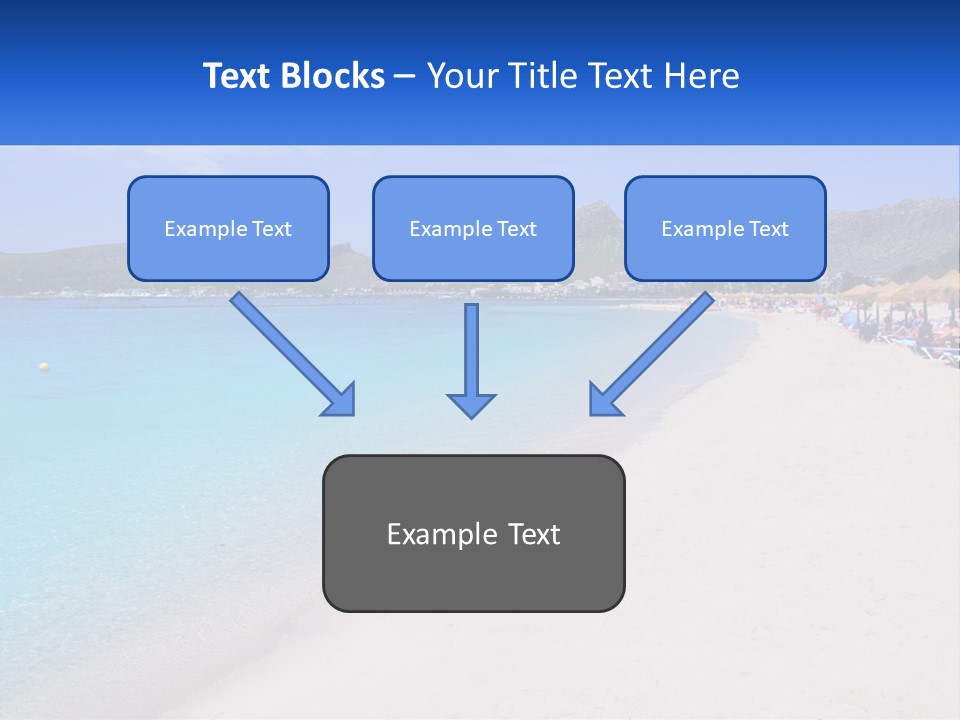 Text Blocks – Your Title Text Here

Example Text

Example Text

Example Text

Example Text